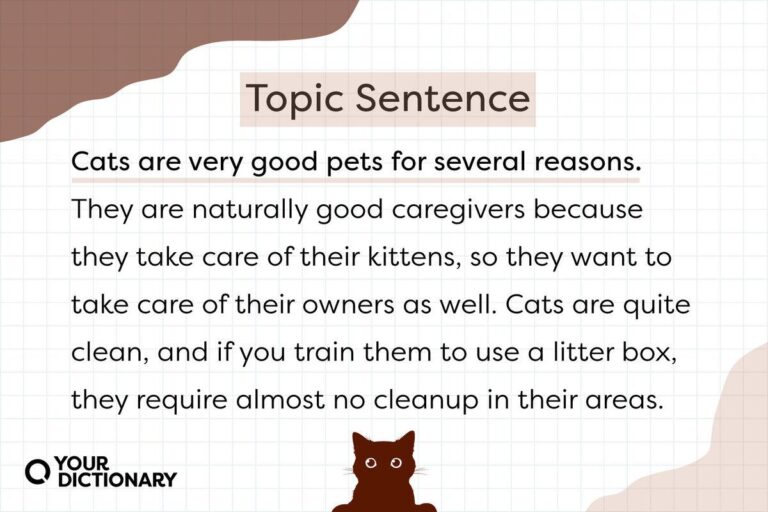 Topic Sentence

Cats are very good pets for several reasons. They are naturally good caregivers because they take care of their kittens, so they want to take care of their owners as well. Cats are quite clean, and if you train them to use a litter box, they require almost no cleanup in their areas.

YOUR DICTIONARY